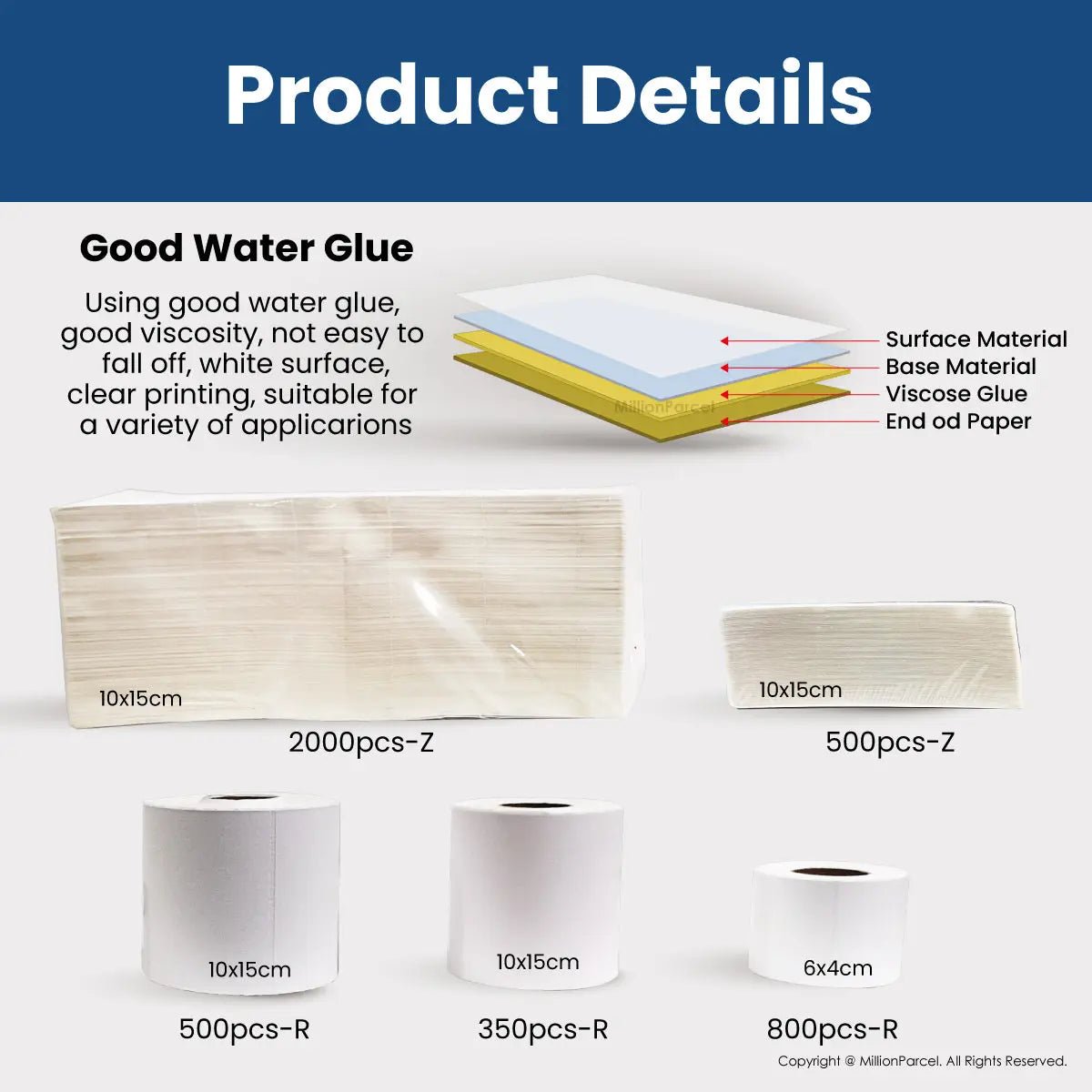 Product Details

Good Water Glue

Using good water glue, good viscosity, not easy to fall off, white surface, clear printing, suitable for a variety of applicarions

MillionParcel

Surface Material
Base Material
Viscose Glue
End od Paper

10x15cm
2000pcs-Z

10x15cm
500pcs-Z

10x15cm
500pcs-R

10x15cm
350pcs-R

6x4cm
800pcs-R

Copyright @ MillionParcel. All Rights Reserved.